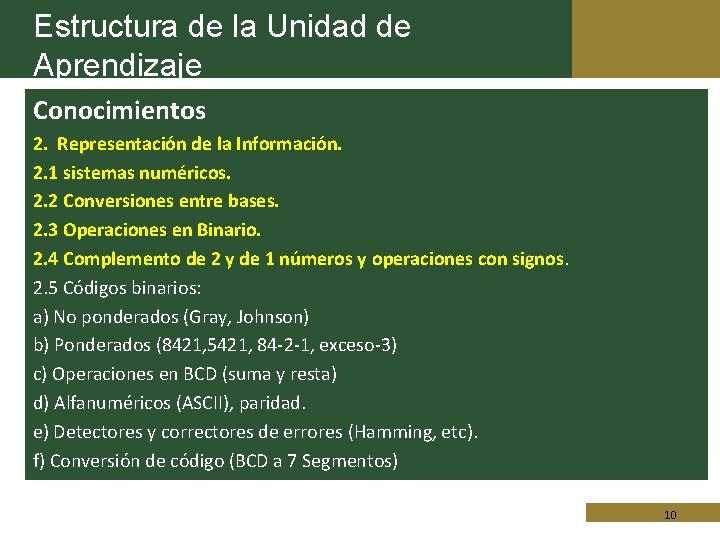 Estructura de la Unidad de Aprendizaje

Conocimientos

2. Representación de la Información.

2.1 sistemas numéricos.

2.2 Conversiones entre bases.

2.3 Operaciones en Binario.

2.4 Complemento de 2 y de 1 números y operaciones con signos.

2.5 Códigos binarios:

a) No ponderados (Gray, Johnson)

b) Ponderados (8421,5421, 84-2-1, exceso-3)

c) Operaciones en BCD (suma y resta)

d) Alfanuméricos (ASCII), paridad.

e) Detectores y correctores de errores (Hamming, etc).

f) Conversión de código (BCD a 7 Segmentos)

10